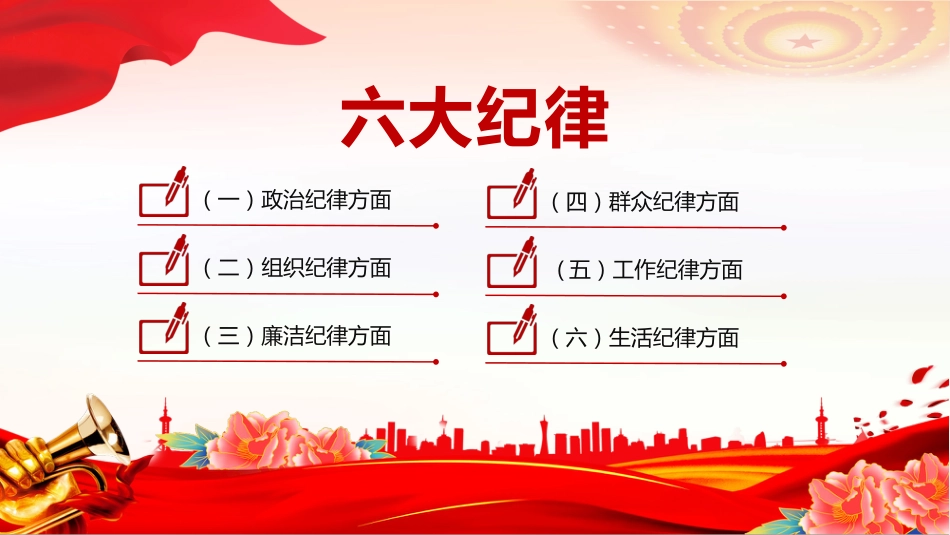 六大纪律

（一）政治纪律方面

（二）组织纪律方面

（三）廉洁纪律方面

（四）群众纪律方面

（五）工作纪律方面

（六）生活纪律方面